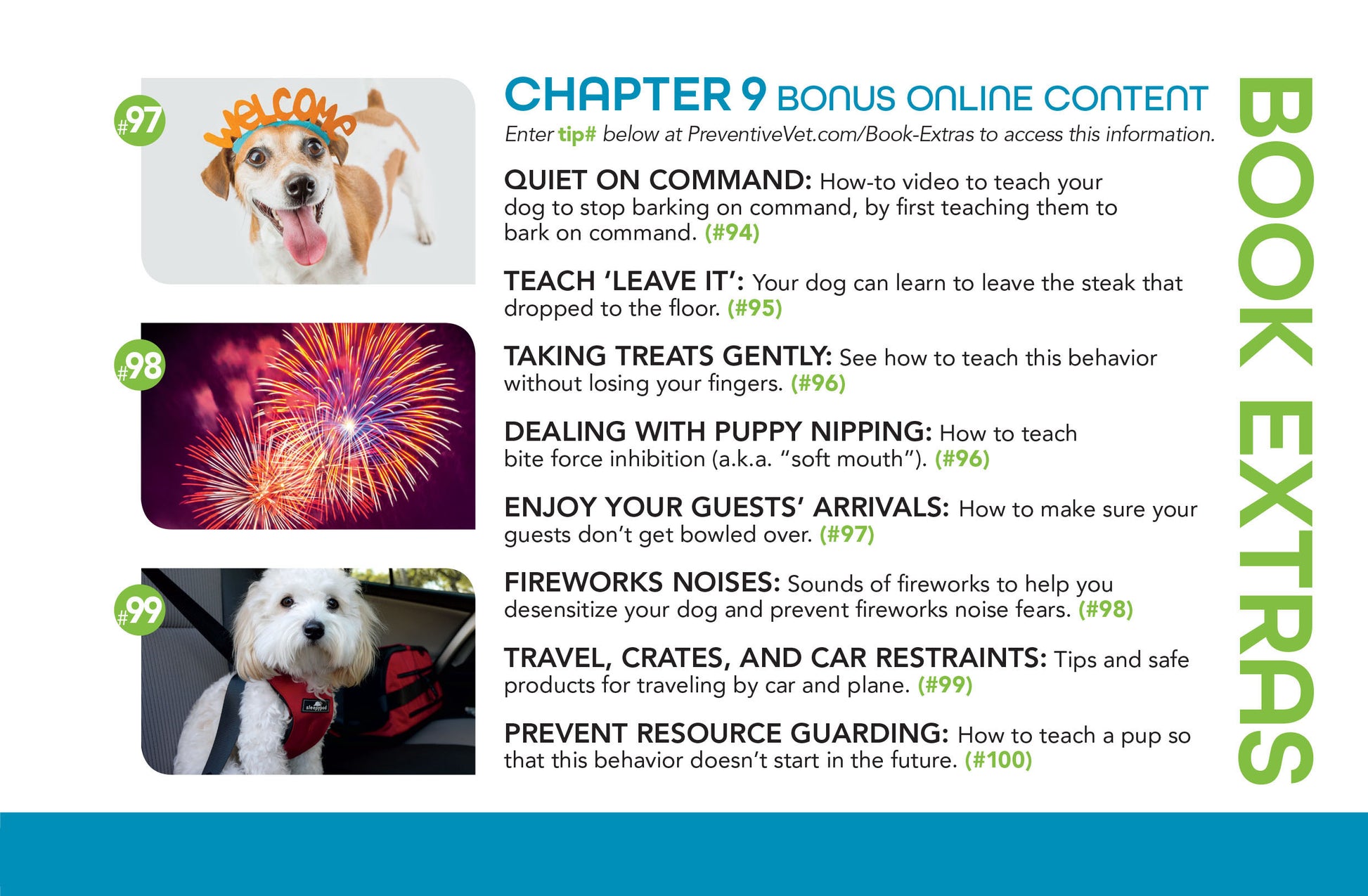 #97

WELCOME

#98

#99

sleepypod

CHAPTER 9 BONUS ONLINE CONTENT

Enter tip# below at PreventiveVet.com/Book-Extras to access this information.

QUIET ON COMMAND: How-to video to teach your dog to stop barking on command, by first teaching them to bark on command. (#94)

TEACH 'LEAVE IT': Your dog can learn to leave the steak that dropped to the floor. (#95)

TAKING TREATS GENTLY: See how to teach this behavior without losing your fingers. (#96)

DEALING WITH PUPPY NIPPING: How to teach bite force inhibition (a.k.a. "soft mouth"). (#96)

ENJOY YOUR GUESTS' ARRIVALS: How to make sure your guests don't get bowled over. (#97)

FIREWORKS NOISES: Sounds of fireworks to help you desensitize your dog and prevent fireworks noise fears. (#98)

TRAVEL, CRATES, AND CAR RESTRAINTS: Tips and safe products for traveling by car and plane. (#99)

PREVENT RESOURCE GUARDING: How to teach a pup so that this behavior doesn't start in the future. (#100)

BOOK EXTRAS